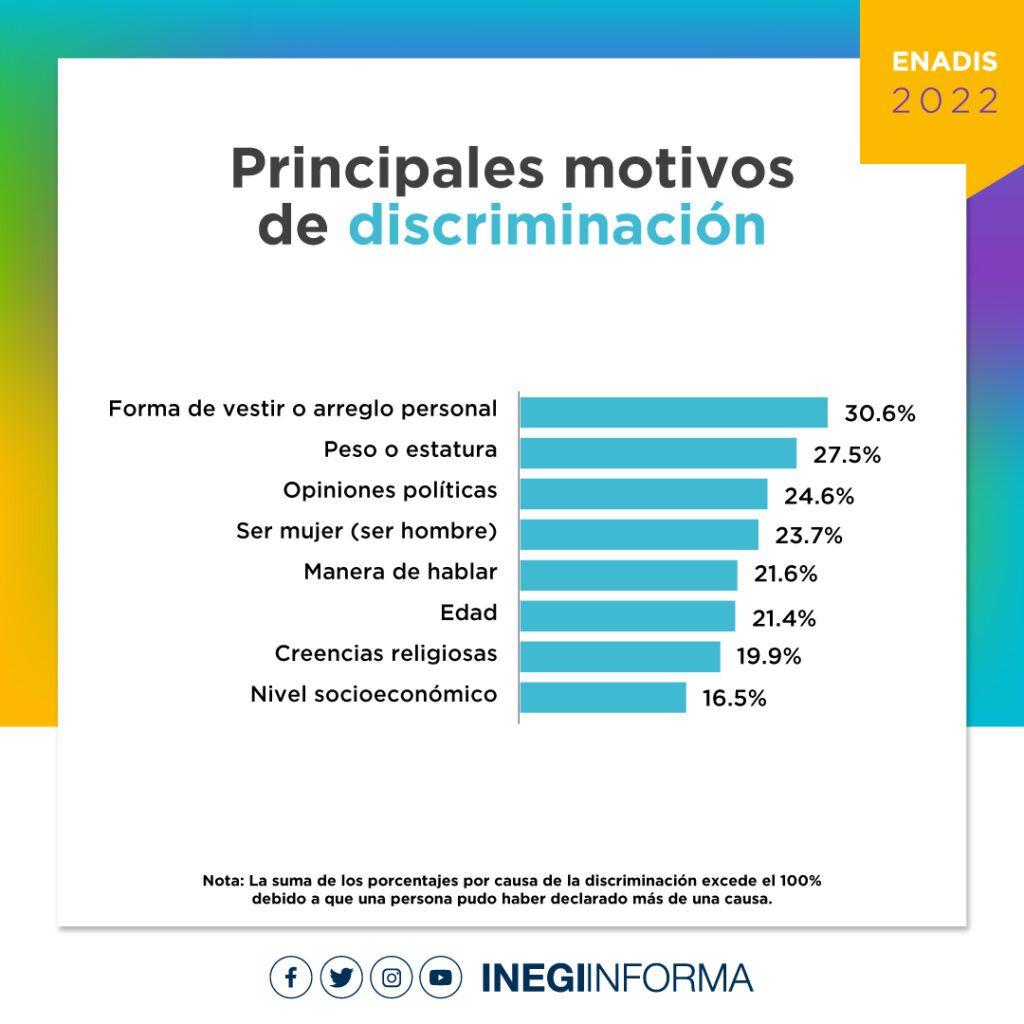 ENADIS
2022

Principales motivos de discriminación

Forma de vestir o arreglo personal 30.6%
Peso o estatura 27.5%
Opiniones políticas 24.6%
Ser mujer (ser hombre) 23.7%
Manera de hablar 21.6%
Edad 21.4%
Creencias religiosas 19.9%
Nivel socioeconómico 16.5%

Nota: La suma de los porcentajes por causa de la discriminación excede el 100% debido a que una persona pudo haber declarado más de una causa.

INEGIINFORMA